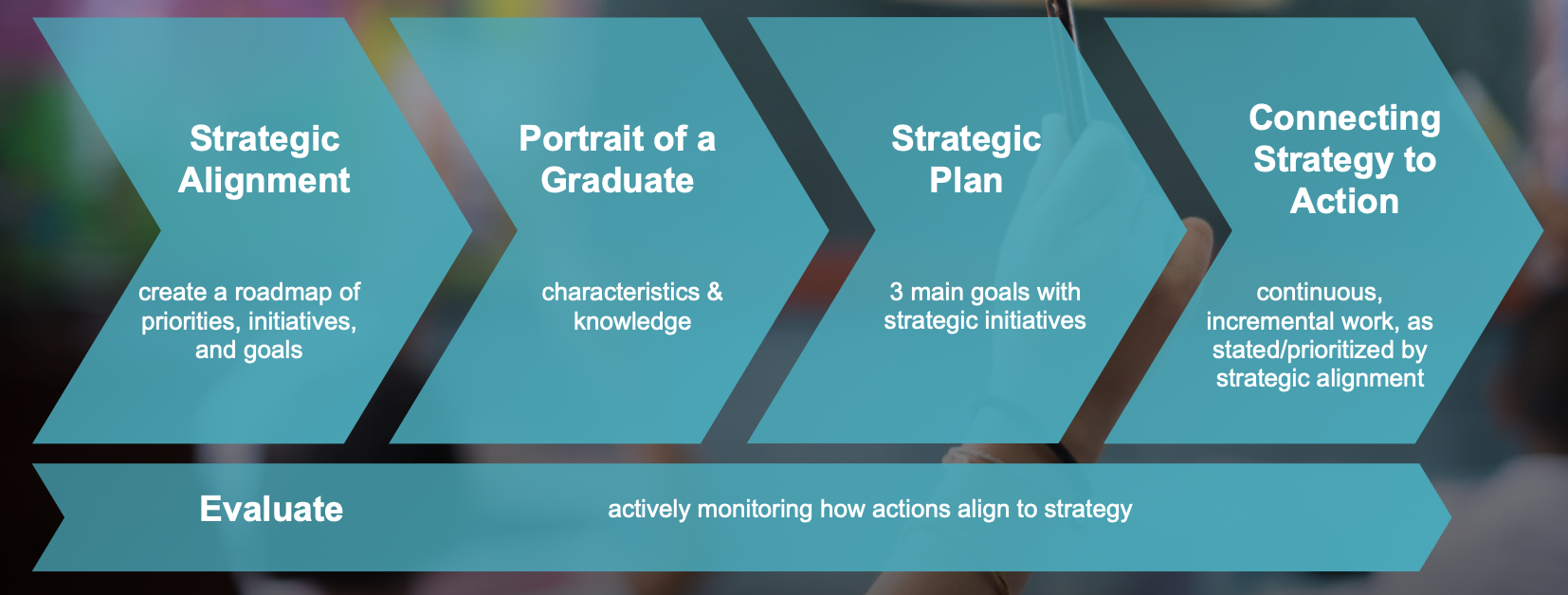 Strategic Alignment

create a roadmap of priorities, initiatives, and goals

Portrait of a Graduate

characteristics & knowledge

Strategic Plan

3 main goals with strategic initiatives

Connecting Strategy to Action

continuous, incremental work, as stated/prioritized by strategic alignment

Evaluate

actively monitoring how actions align to strategy